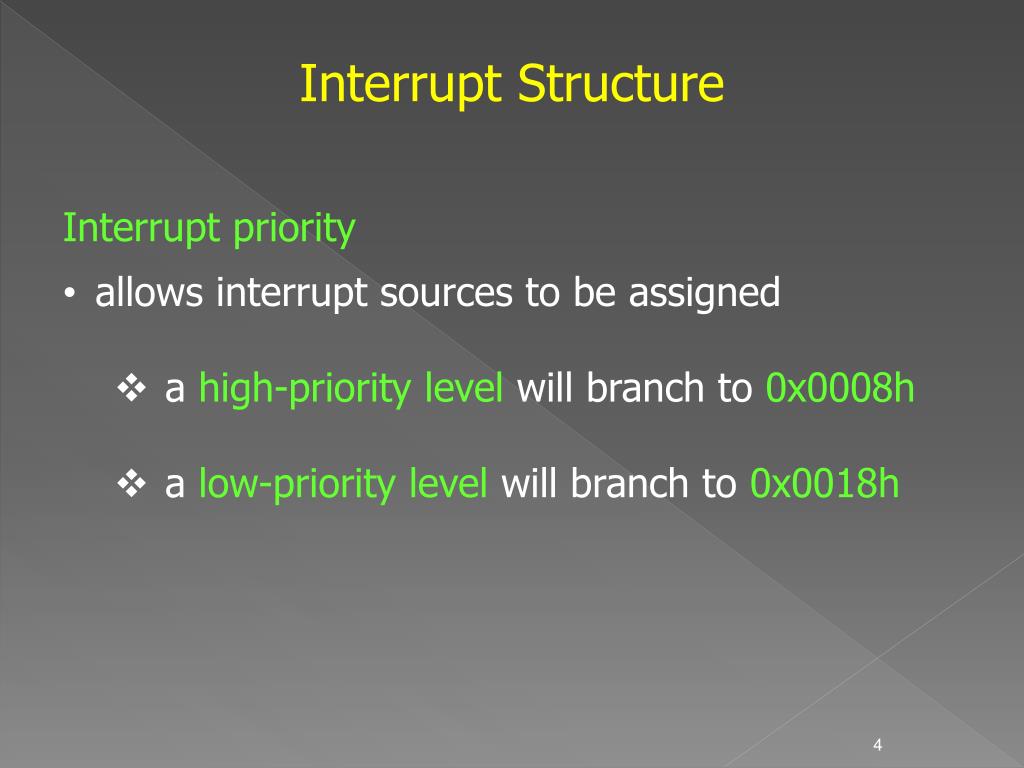 Interrupt Structure

Interrupt priority

• allows interrupt sources to be assigned

❖ a high-priority level will branch to 0x0008h

❖ a low-priority level will branch to 0x0018h

4